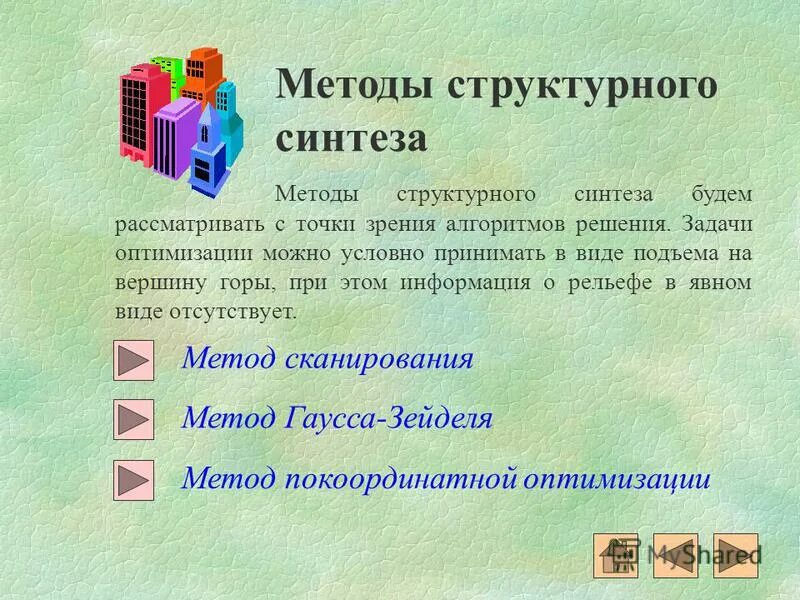 Методы структурного синтеза

Методы структурного синтеза будем рассматривать с точки зрения алгоритмов решения. Задачи оптимизации можно условно принимать в виде подъема на вершину горы, при этом информация о рельефе в явном виде отсутствует.

Метод сканирования

Метод Гаусса-Зейделя

Метод покоординатной оптимизации

MyShared